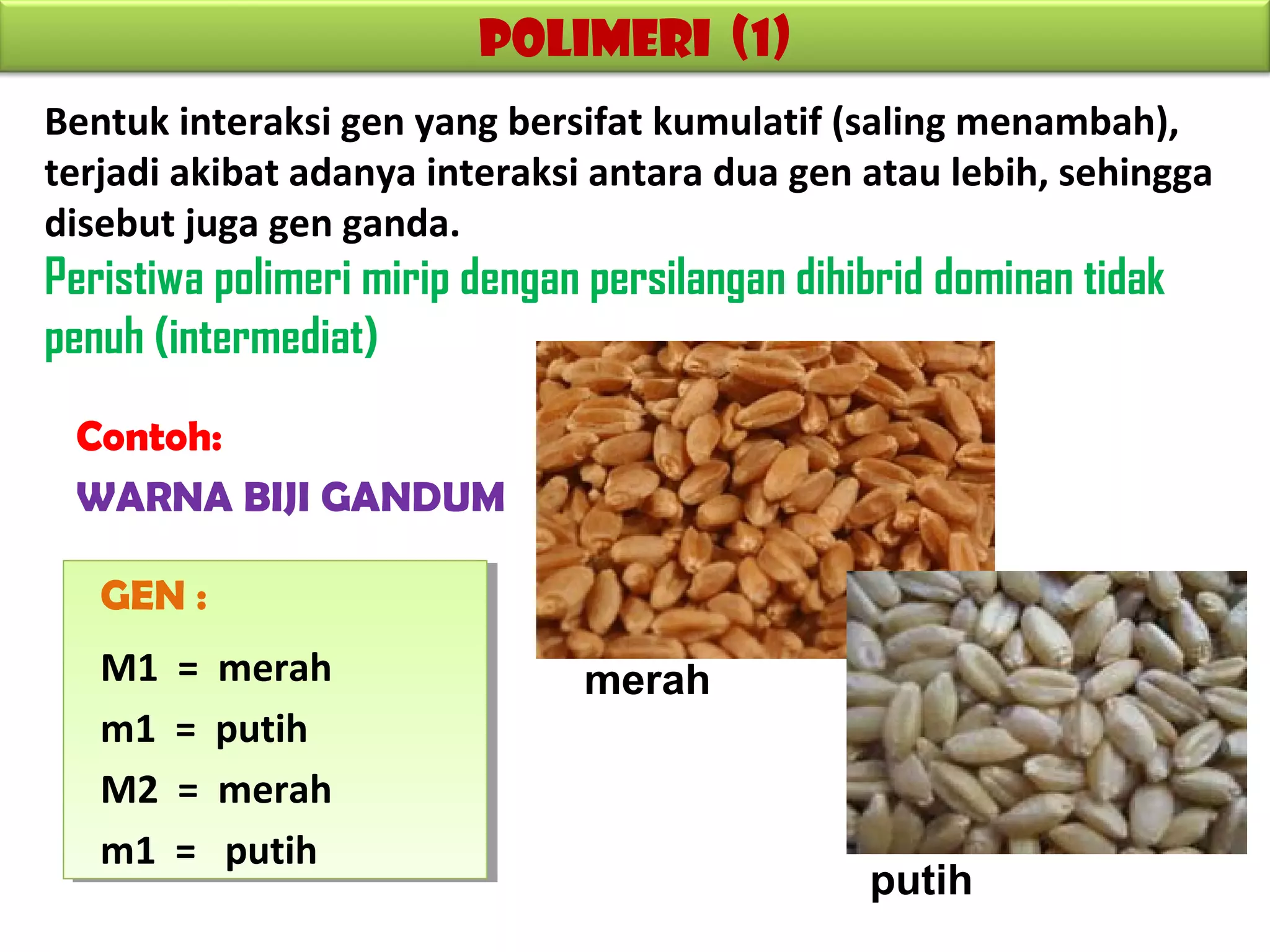 POLIMERI (1)

Bentuk interaksi gen yang bersifat kumulatif (saling menambah), terjadi akibat adanya interaksi antara dua gen atau lebih, sehingga disebut juga gen ganda.

Peristiwa polimeri mirip dengan persilangan dihibrid dominan tidak penuh (intermediat)

Contoh:

WARNA BIJI GANDUM

GEN :

M1 = merah
m1 = putih
M2 = merah
m1 = putih

merah

putih